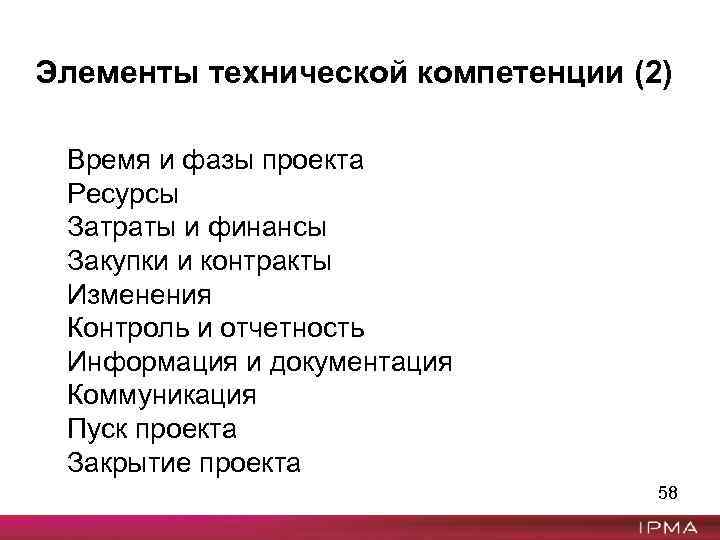 Элементы технической компетенции (2)

Время и фазы проекта
Ресурсы
Затраты и финансы
Закупки и контракты
Изменения
Контроль и отчетность
Информация и документация
Коммуникация
Пуск проекта
Закрытие проекта

58

IPMA